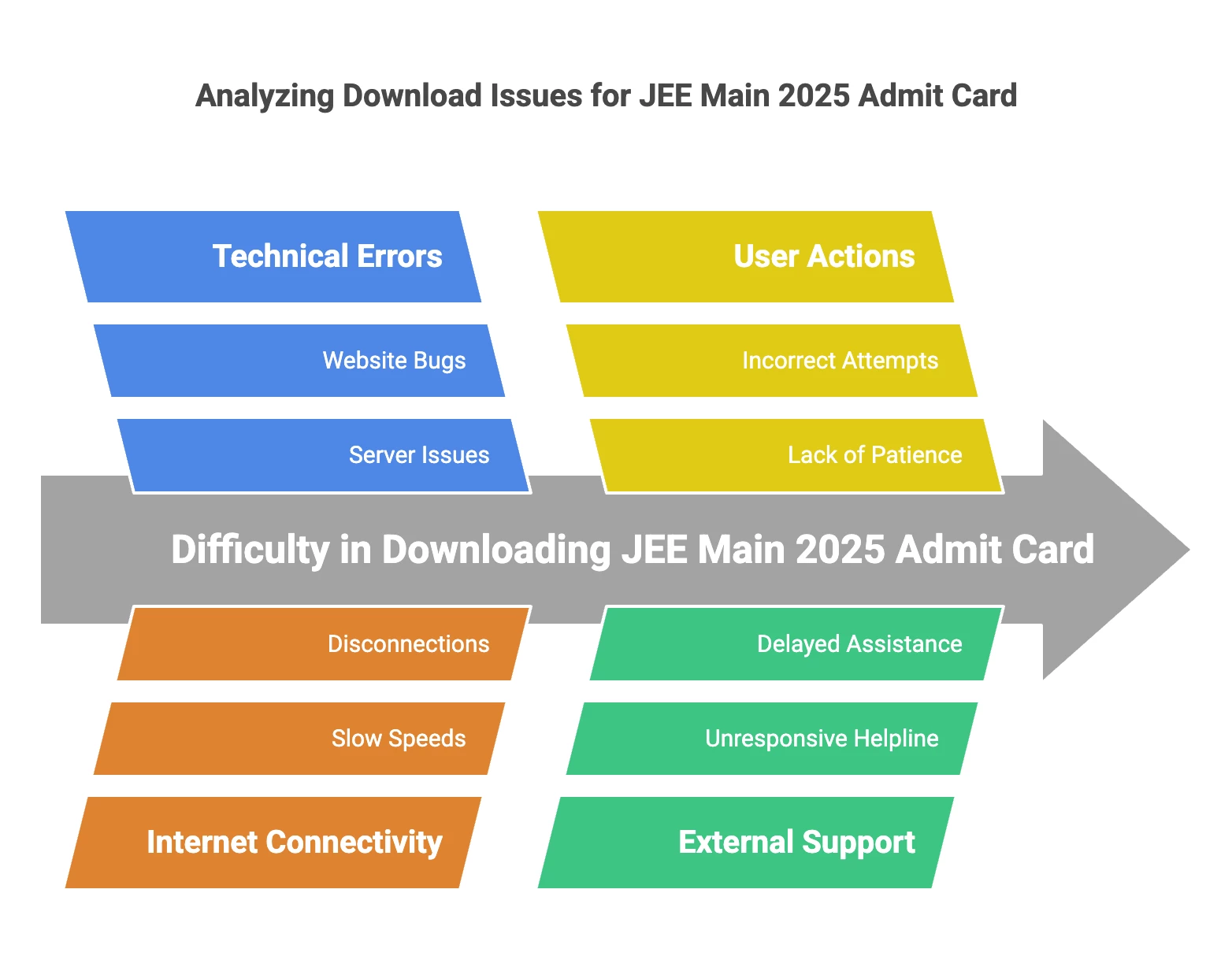 Analyzing Download Issues for JEE Main 2025 Admit Card

Technical Errors

Website Bugs

Server Issues

User Actions

Incorrect Attempts

Lack of Patience

Difficulty in Downloading JEE Main 2025 Admit Card

Disconnections

Slow Speeds

Internet Connectivity

Delayed Assistance

Unresponsive Helpline

External Support